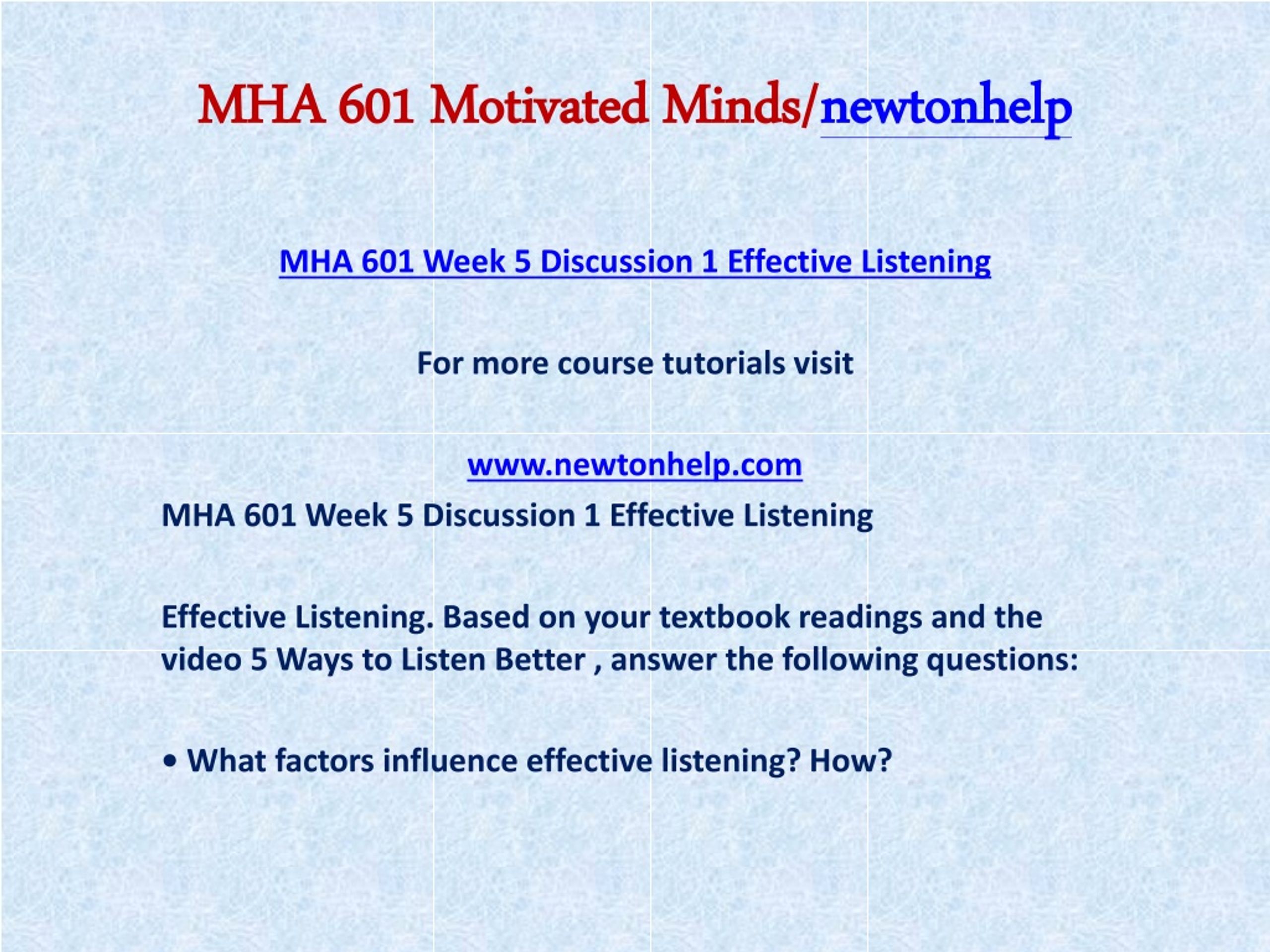 MHA 601 Motivated Minds/newtonhelp

MHA 601 Week 5 Discussion 1 Effective Listening

For more course tutorials visit

www.newtonhelp.com

MHA 601 Week 5 Discussion 1 Effective Listening

Effective Listening. Based on your textbook readings and the video 5 Ways to Listen Better , answer the following questions:

• What factors influence effective listening? How?